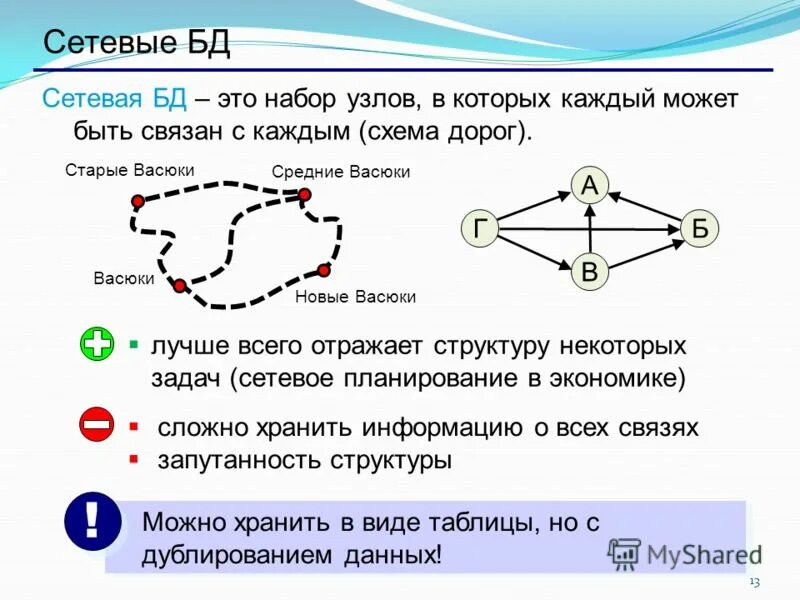 Сетевые БД

Сетевая БД – это набор узлов, в которых каждый может быть связан с каждым (схема дорог).

Старые Васюки
Средние Васюки
Васюки
Новые Васюки

А
Г
Б
В

▪ лучше всего отражает структуру некоторых задач (сетевое планирование в экономике)

▪ сложно хранить информацию о всех связях
▪ запутанность структуры

!

Можно хранить в виде таблицы, но с дублированием данных!

MyShared

13